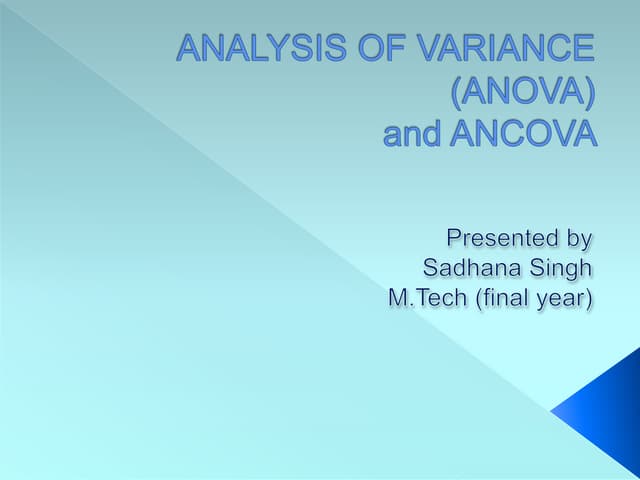 ANALYSIS OF VARIANCE (ANOVA) and ANCOVA

Presented by
Sadhana Singh
M.Tech (final year)